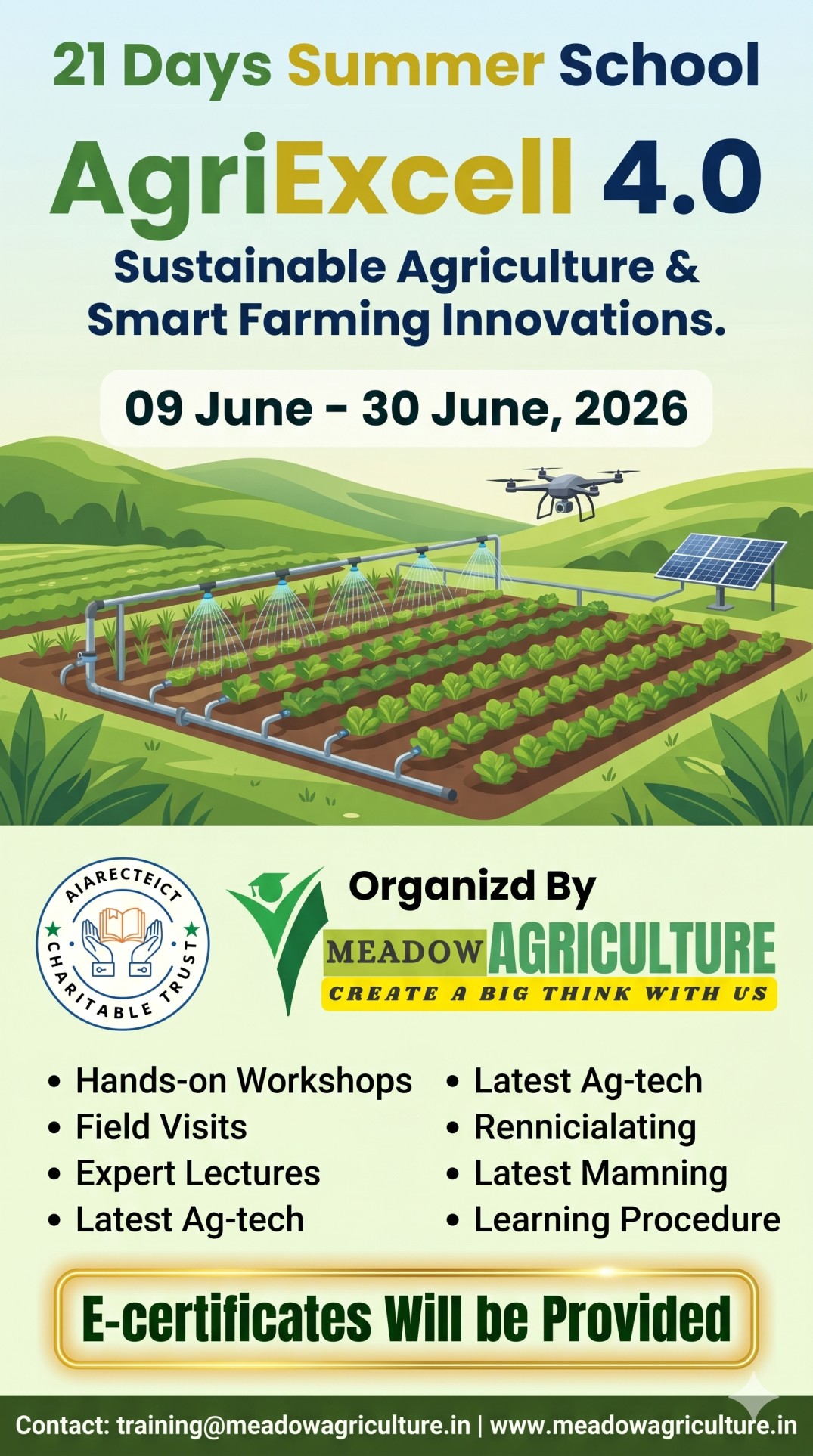 21 Days Summer School

AgriExcell 4.0

Sustainable Agriculture & Smart Farming Innovations.

09 June - 30 June, 2026

AIARECTEICT CHARITABLE TRUST

Organizd By

MEADOW AGRICULTURE

CREATE A BIG THINK WITH US

• Hands-on Workshops
• Field Visits
• Expert Lectures
• Latest Ag-tech

• Latest Ag-tech
• Rennicialating
• Latest Mamning
• Learning Procedure

E-certificates Will be Provided

Contact: training@meadowagriculture.in | www.meadowagriculture.in